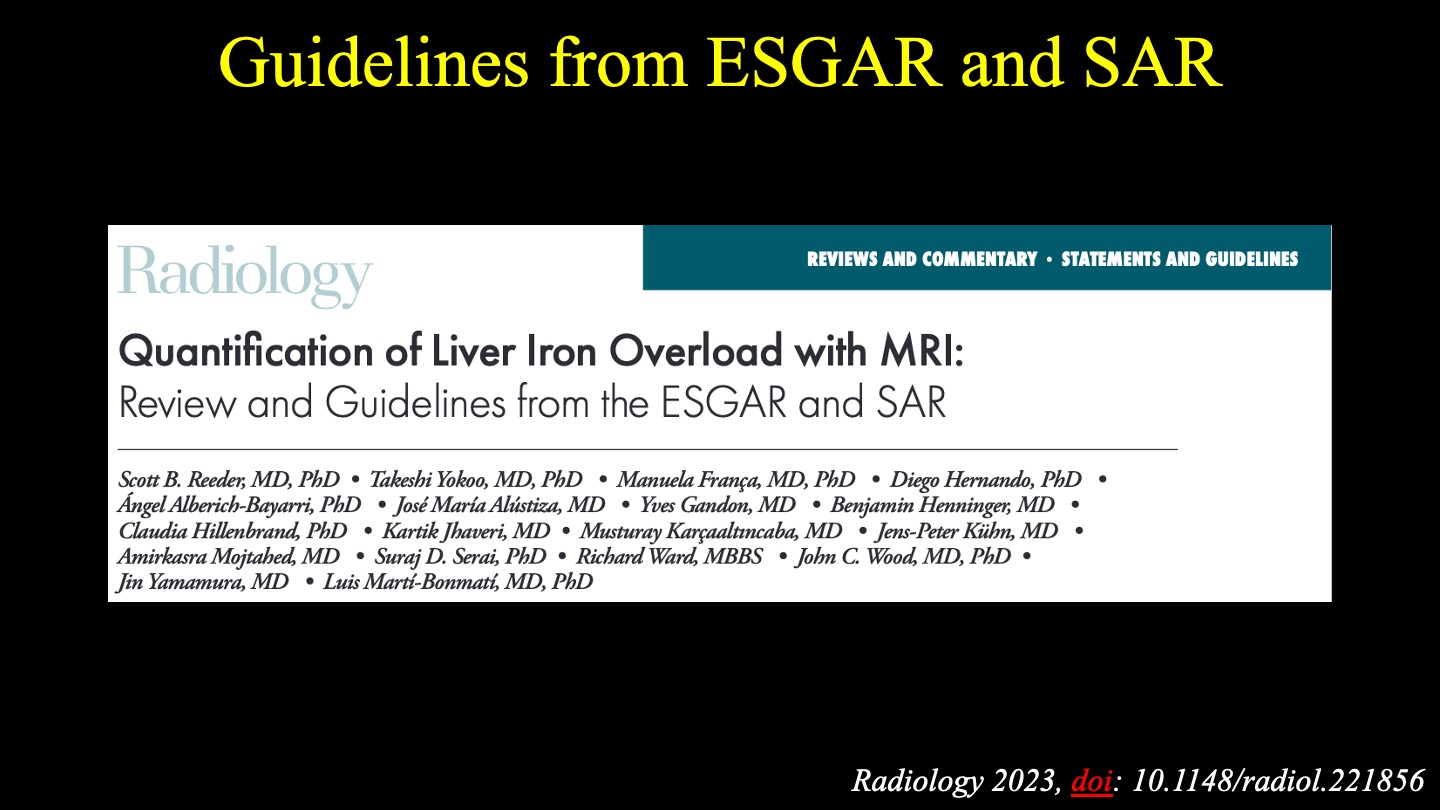 Guidelines from ESGAR and SAR

Radiology

REVIEWS AND COMMENTARY • STATEMENTS AND GUIDELINES

Quantification of Liver Iron Overload with MRI: Review and Guidelines from the ESGAR and SAR

Scott B. Reeder, MD, PhD • Takeshi Yokoo, MD, PhD • Manuela França, MD, PhD • Diego Hernando, PhD • Ángel Alberich-Bayarri, PhD • José María Alústiza, MD • Yves Gandon, MD • Benjamin Henninger, MD • Claudia Hillenbrand, PhD • Kartik Jhaveri, MD • Musturay Karçaaltıncaba, MD • Jens-Peter Kühn, MD • Amirkasra Mojtahed, MD • Suraj D. Serai, PhD • Richard Ward, MBBS • John C. Wood, MD, PhD • Jin Yamamura, MD • Luis Martí-Bonmatí, MD, PhD

Radiology 2023, doi: 10.1148/radiol.221856